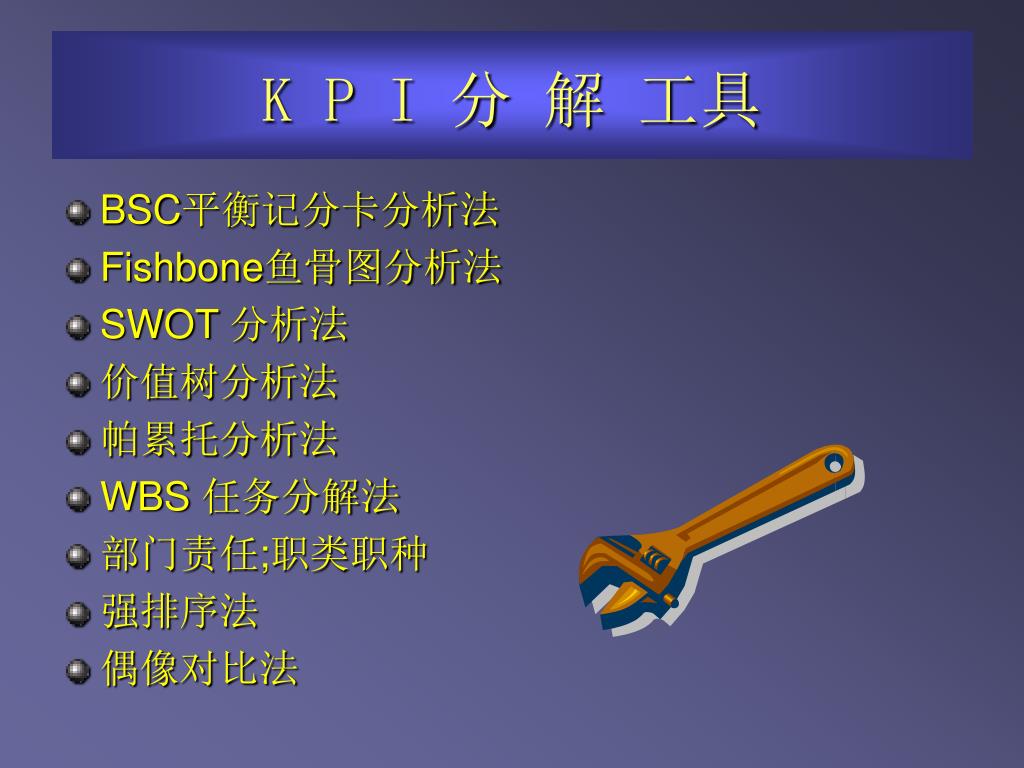 K P I 分 解 工具

BSC平衡记分卡分析法
Fishbone鱼骨图分析法
SWOT 分析法
价值树分析法
帕累托分析法
WBS 任务分解法
部门责任;职类职种
强排序法
偶像对比法